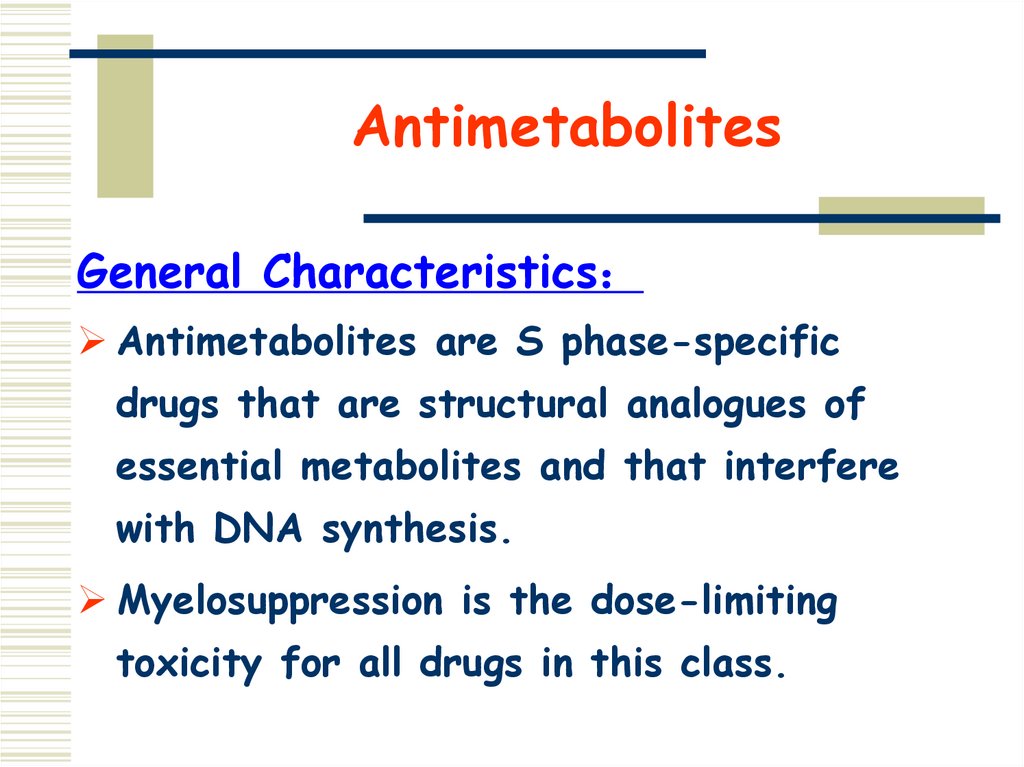 Antimetabolites

General Characteristics：

➢ Antimetabolites are S phase-specific drugs that are structural analogues of essential metabolites and that interfere with DNA synthesis.

➢ Myelosuppression is the dose-limiting toxicity for all drugs in this class.